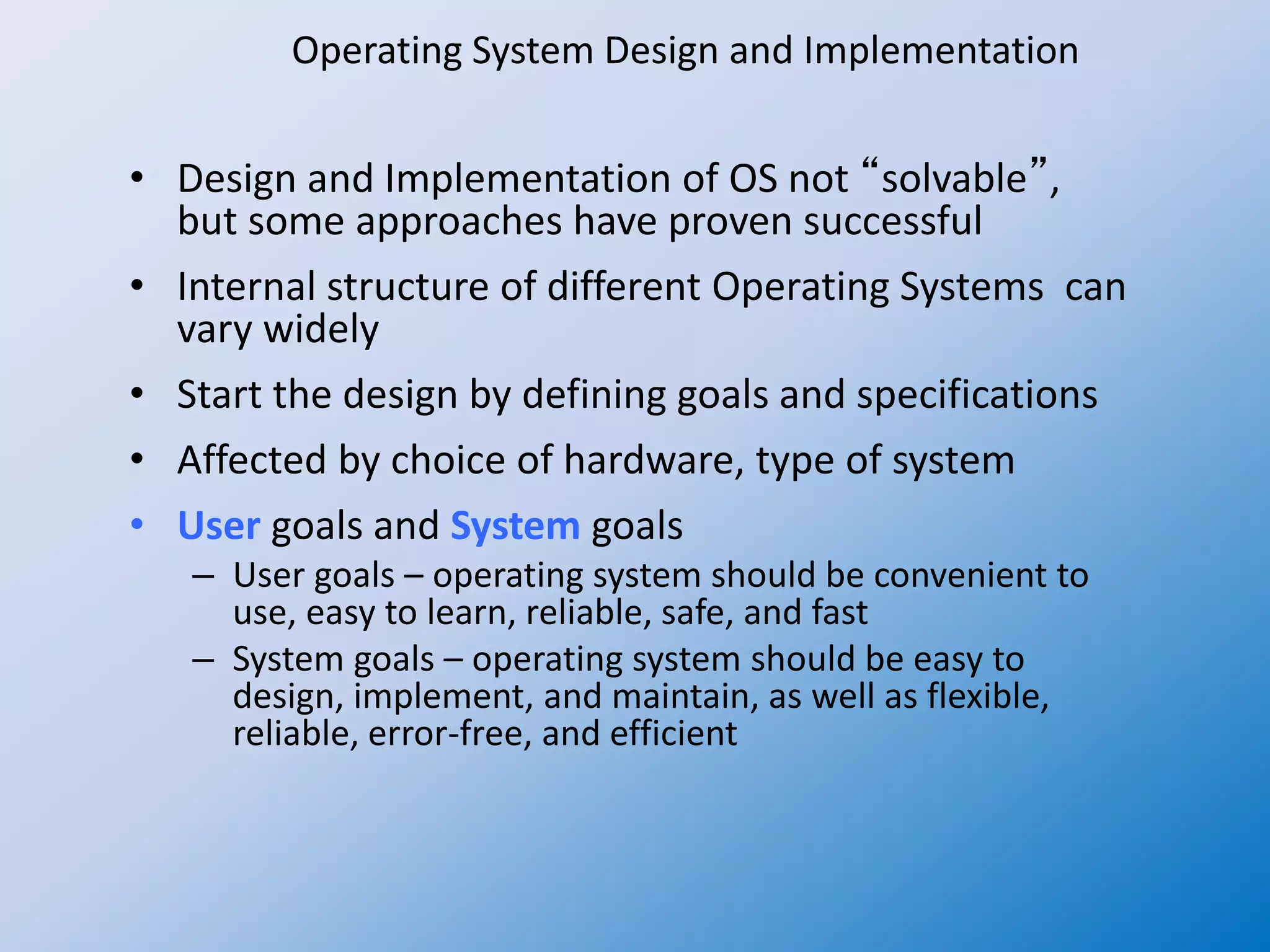 Operating System Design and Implementation

• Design and Implementation of OS not “solvable”, but some approaches have proven successful

• Internal structure of different Operating Systems can vary widely

• Start the design by defining goals and specifications

• Affected by choice of hardware, type of system

• User goals and System goals
– User goals – operating system should be convenient to use, easy to learn, reliable, safe, and fast
– System goals – operating system should be easy to design, implement, and maintain, as well as flexible, reliable, error-free, and efficient